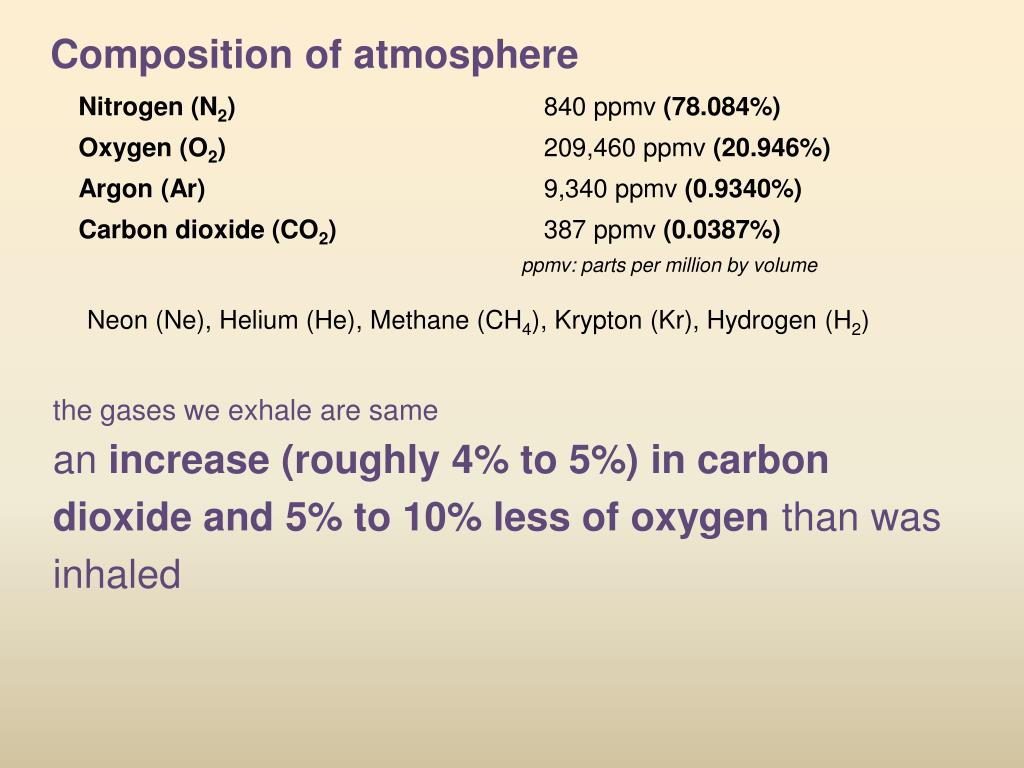 Composition of atmosphere

| | |
|---|---|
| Nitrogen ($N_2$) | 840 ppmv (78.084%) |
| Oxygen ($O_2$) | 209,460 ppmv (20.946%) |
| Argon (Ar) | 9,340 ppmv (0.9340%) |
| Carbon dioxide ($CO_2$) | 387 ppmv (0.0387%) |

ppmv: parts per million by volume

Neon (Ne), Helium (He), Methane ($CH_4$), Krypton (Kr), Hydrogen ($H_2$)

the gases we exhale are same

an increase (roughly 4% to 5%) in carbon dioxide and 5% to 10% less of oxygen than was inhaled